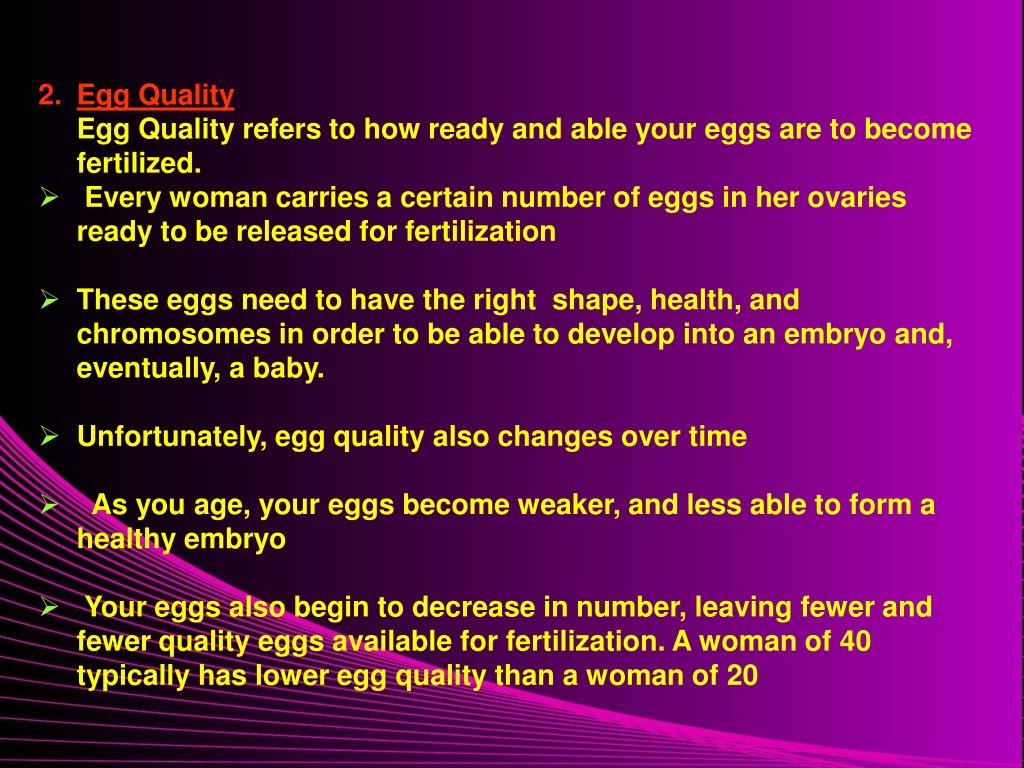 2. Egg Quality
Egg Quality refers to how ready and able your eggs are to become fertilized.

➢ Every woman carries a certain number of eggs in her ovaries ready to be released for fertilization

➢ These eggs need to have the right shape, health, and chromosomes in order to be able to develop into an embryo and, eventually, a baby.

➢ Unfortunately, egg quality also changes over time

➢ As you age, your eggs become weaker, and less able to form a healthy embryo

➢ Your eggs also begin to decrease in number, leaving fewer and fewer quality eggs available for fertilization. A woman of 40 typically has lower egg quality than a woman of 20